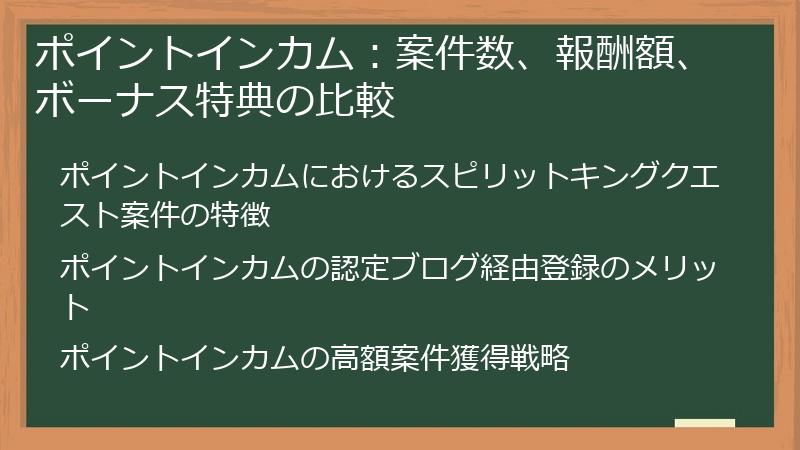 ポイントインカム：案件数、報酬額、ボーナス特典の比較

ポイントインカムにおけるスピリットキングクエスト案件の特徴

ポイントインカムの認定ブログ経由登録のメリット

ポイントインカムの高額案件獲得戦略